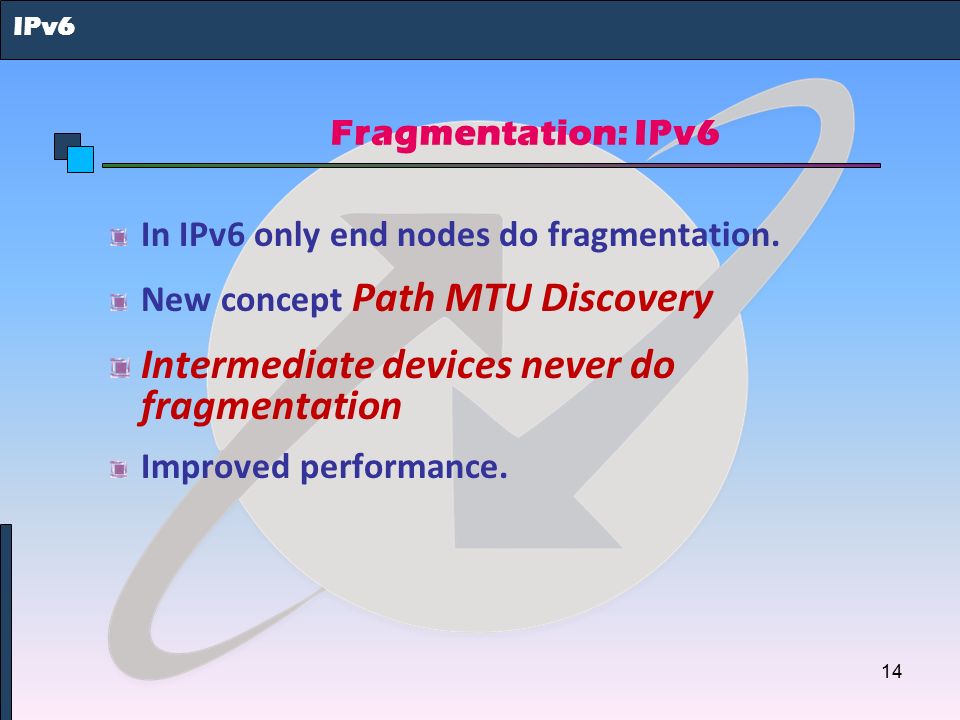 IPv6

Fragmentation: IPv6

In IPv6 only end nodes do fragmentation.

New concept Path MTU Discovery

Intermediate devices never do fragmentation

Improved performance.

14